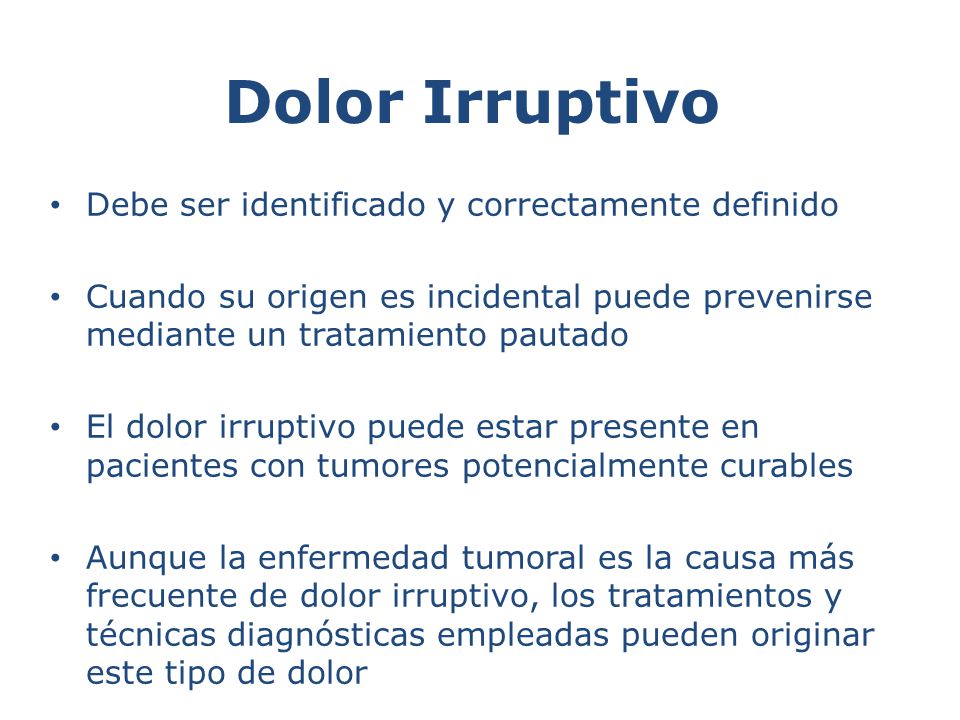 Dolor Irruptivo

• Debe ser identificado y correctamente definido

• Cuando su origen es incidental puede prevenirse mediante un tratamiento pautado

• El dolor irruptivo puede estar presente en pacientes con tumores potencialmente curables

• Aunque la enfermedad tumoral es la causa más frecuente de dolor irruptivo, los tratamientos y técnicas diagnósticas empleadas pueden originar este tipo de dolor